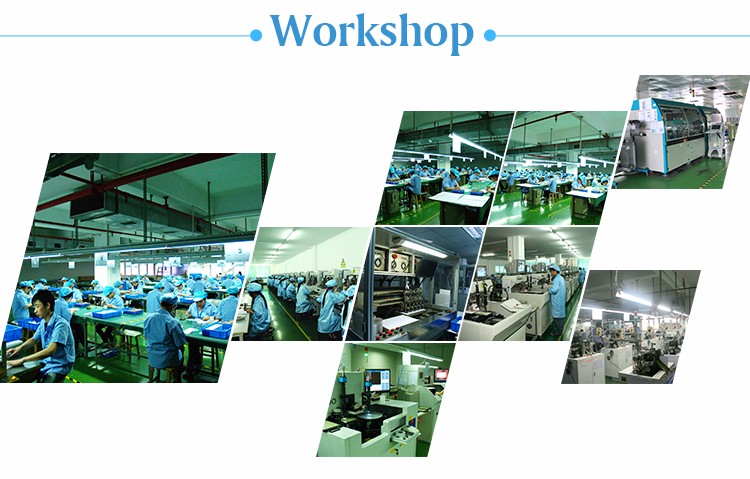 Workshop